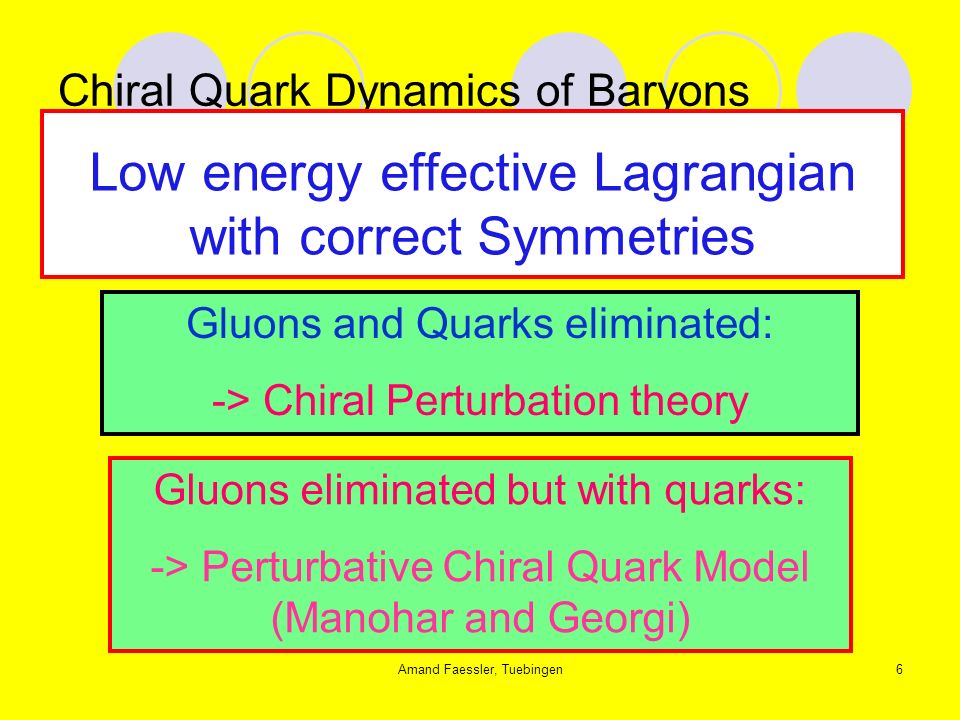 Chiral Quark Dynamics of Baryons

Low energy effective Lagrangian with correct Symmetries

Gluons and Quarks eliminated:

-> Chiral Perturbation theory

Gluons eliminated but with quarks:

-> Perturbative Chiral Quark Model (Manohar and Georgi)

Amand Faessler, Tuebingen

6